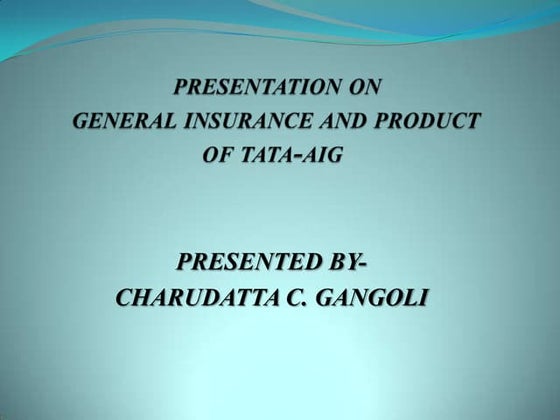 PRESENTATION ON
GENERAL INSURANCE AND PRODUCT
OF TATA-AIG

PRESENTED BY-
CHARUDATTA C. GANGOLI